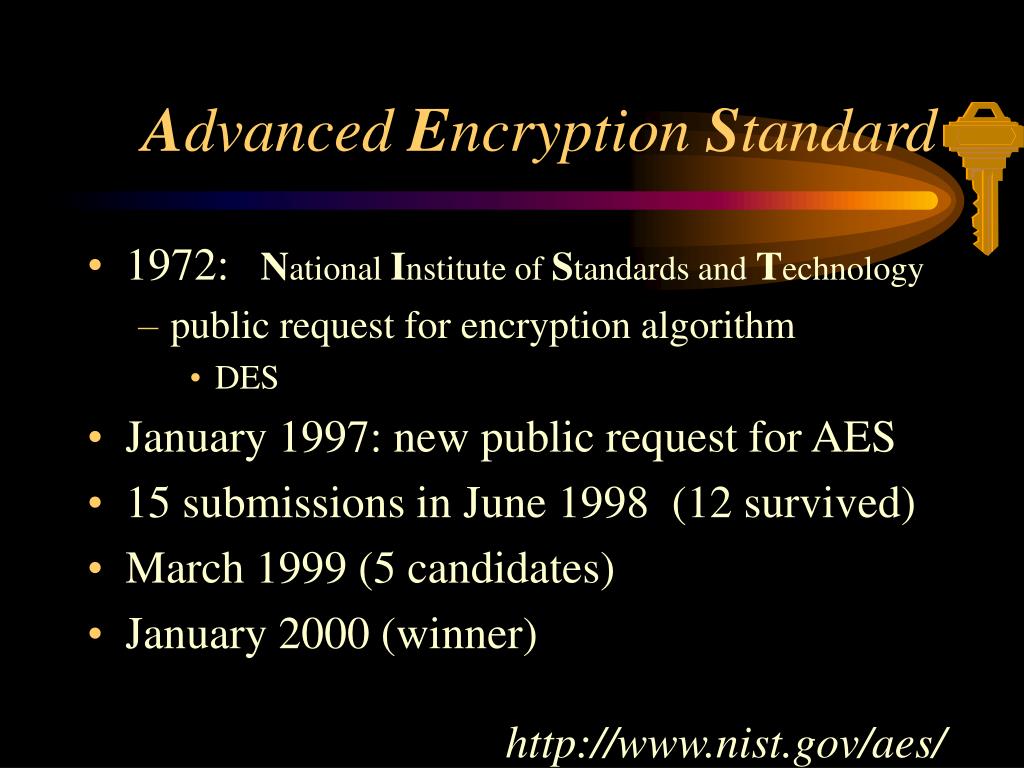 Advanced Encryption Standard

• 1972: National Institute of Standards and Technology
– public request for encryption algorithm
• DES
• January 1997: new public request for AES
• 15 submissions in June 1998 (12 survived)
• March 1999 (5 candidates)
• January 2000 (winner)

http://www.nist.gov/aes/